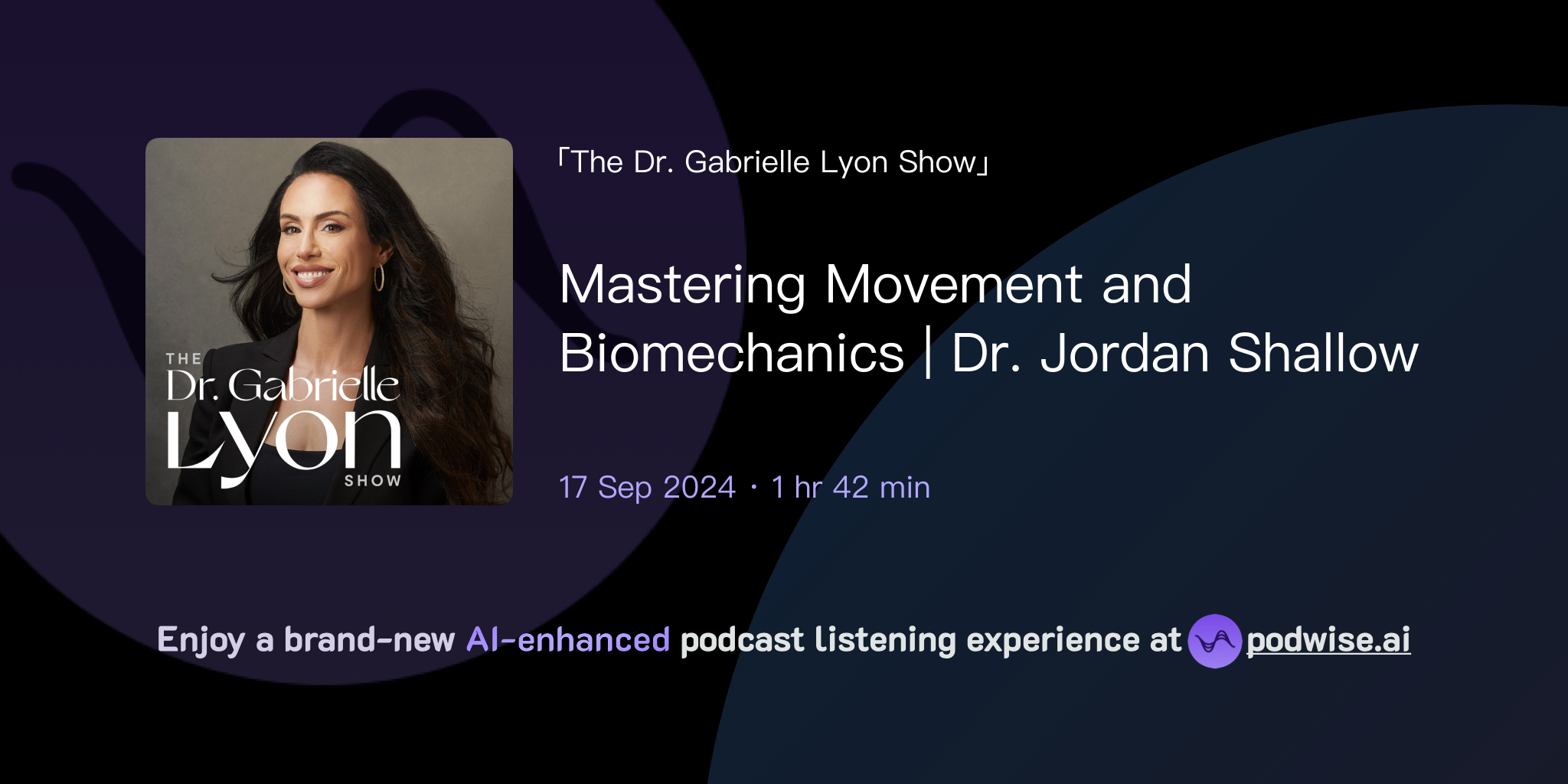 THE
Dr. Gabrielle
Lyon
SHOW

「The Dr. Gabrielle Lyon Show」

Mastering Movement and Biomechanics | Dr. Jordan Shallow

17 Sep 2024 · 1 hr 42 min

Enjoy a brand-new AI-enhanced podcast listening experience at podwise.ai